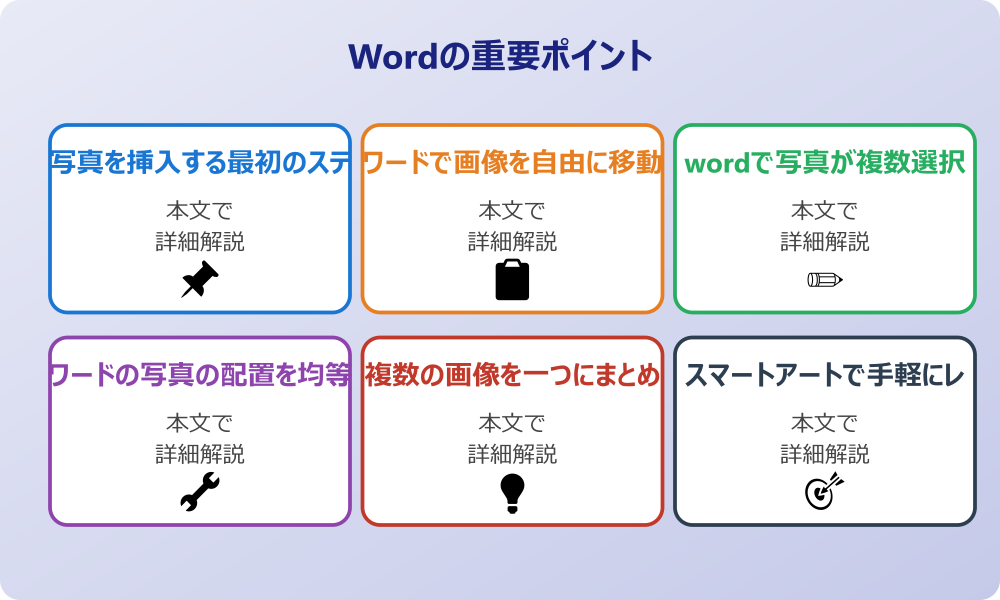 Wordの重要ポイント

写真を挿入する最初のステ

本文で
詳細解説

ワードで画像を自由に移動

本文で
詳細解説

wordで写真が複数選択

本文で
詳細解説

ワードの写真の配置を均等

本文で
詳細解説

複数の画像を一つにまとめ

本文で
詳細解説

スマートアートで手軽にレ

本文で
詳細解説